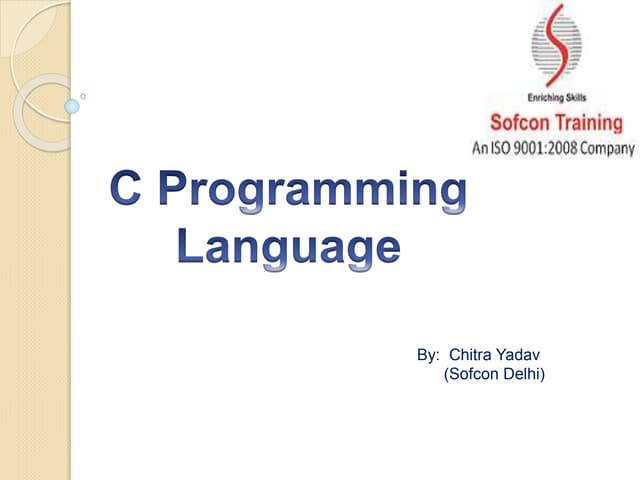 Enriching Skills
Sofcon Training
An ISO 9001:2008 Company

C Programming Language

By: Chitra Yadav
(Sofcon Delhi)